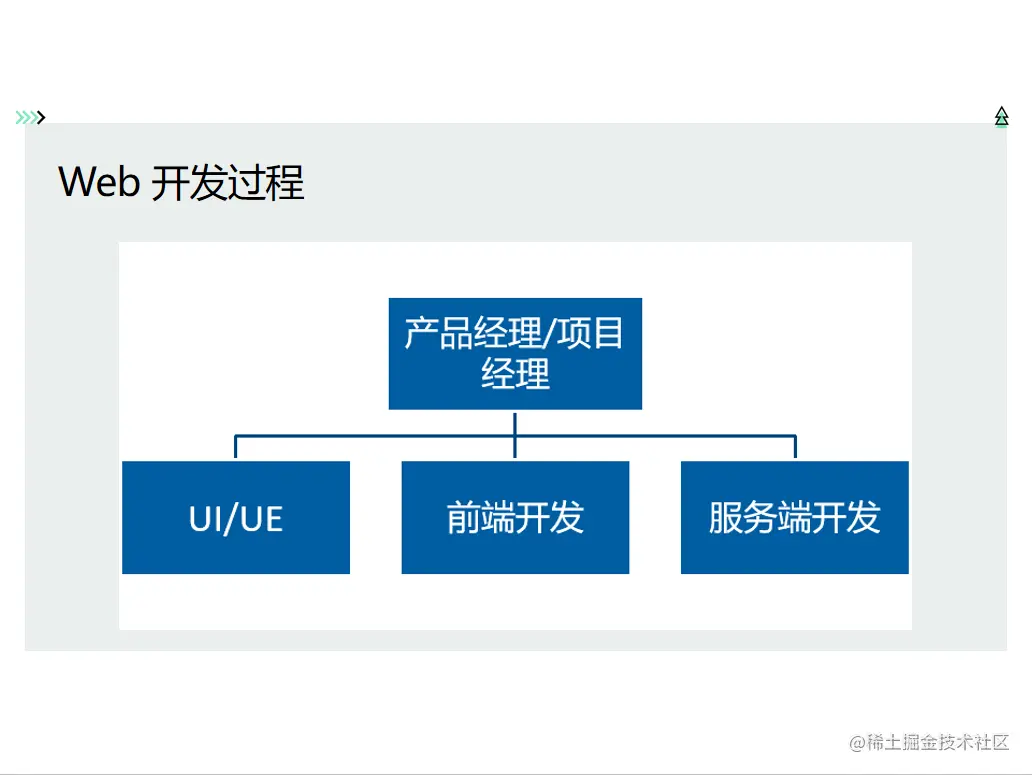 Web 开发过程

产品经理/项目经理

UI/UE

前端开发

服务端开发

@稀土掘金技术社区